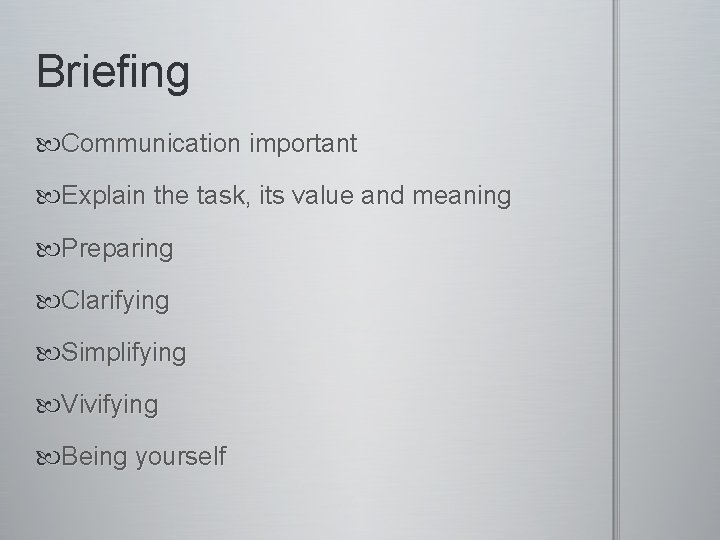 Briefing

Communication important

Explain the task, its value and meaning

Preparing

Clarifying

Simplifying

Vivifying

Being yourself